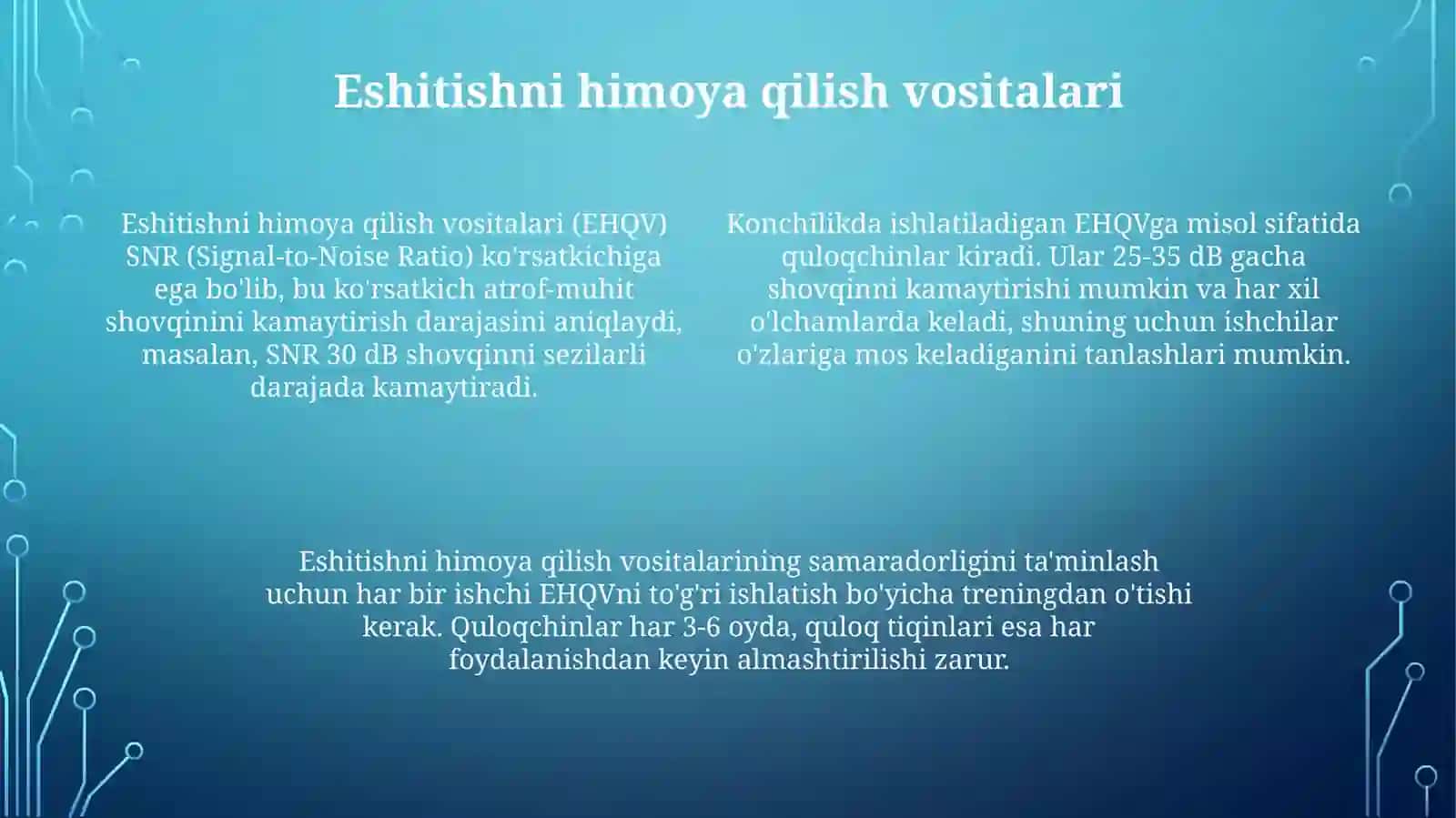 Eshitishni himoya qilish vositalari

Eshitishni himoya qilish vositalari (EHQV) SNR (Signal-to-Noise Ratio) ko'rsatkichiga ega bo'lib, bu ko'rsatkich atrof-muhit shovqinini kamaytirish darajasini aniqlaydi, masalan, SNR 30 dB shovqinni sezilarli darajada kamaytiradi.

Konchilikda ishlatiladigan EHQVga misol sifatida quloqchinlar kiradi. Ular 25-35 dB gacha shovqinni kamaytirishi mumkin va har xil o'lchamlarda keladi, shuning uchun ishchilar o'zlariga mos keladiganini tanlashlari mumkin.

Eshitishni himoya qilish vositalarining samaradorligini ta'minlash uchun har bir ishchi EHQVni to'g'ri ishlatish bo'yicha treningdan o'tishi kerak. Quloqchinlar har 3-6 oyda, quloq tiqinlari esa har foydalanishdan keyin almashtirilishi zarur.